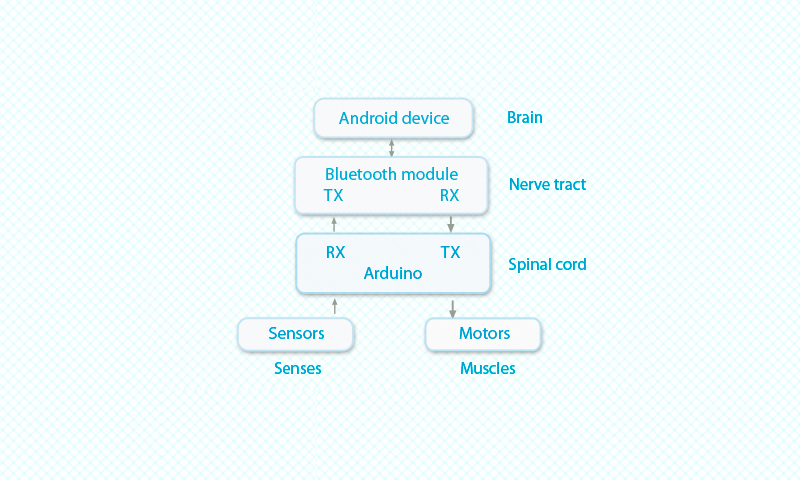 Android device

Brain

Bluetooth module
TX RX

Nerve tract

RX TX
Arduino

Spinal cord

Sensors

Motors

Senses

Muscles